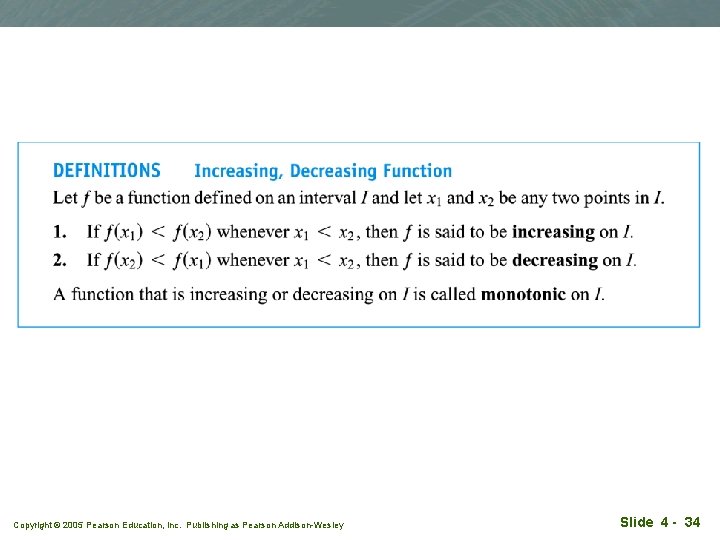 DEFINITIONS Increasing, Decreasing Function

Let $f$ be a function defined on an interval $I$ and let $x_1$ and $x_2$ be any two points in $I$.

1. If $f(x_1) < f(x_2)$ whenever $x_1 < x_2$, then $f$ is said to be **increasing** on $I$.

2. If $f(x_2) < f(x_1)$ whenever $x_1 < x_2$, then $f$ is said to be **decreasing** on $I$.

A function that is increasing or decreasing on $I$ is called **monotonic** on $I$.

Copyright © 2005 Pearson Education, Inc. Publishing as Pearson Addison-Wesley

Slide 4 - 34